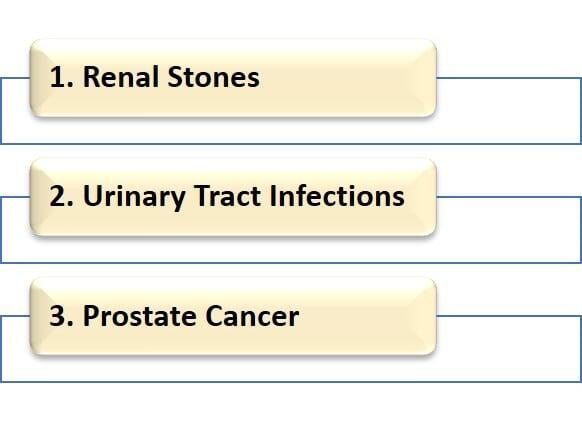 1. Renal Stones

2. Urinary Tract Infections

3. Prostate Cancer